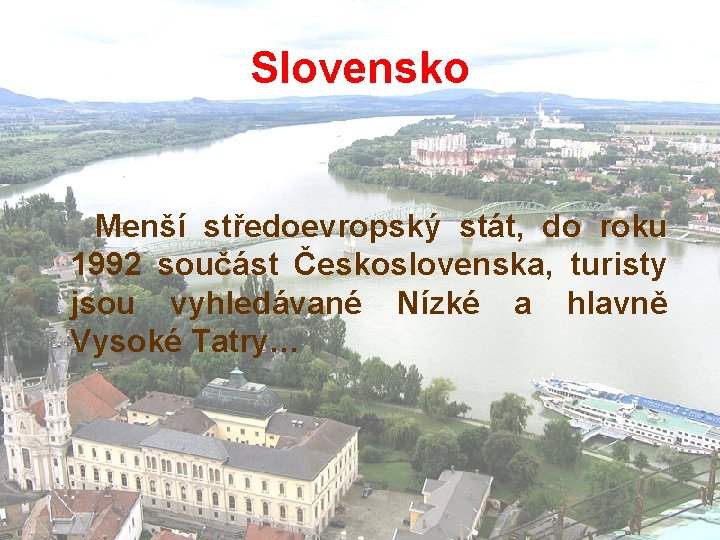 Slovensko

Menší středoevropský stát, do roku 1992 součást Československa, turisty jsou vyhledávané Nízké a hlavně Vysoké Tatry…